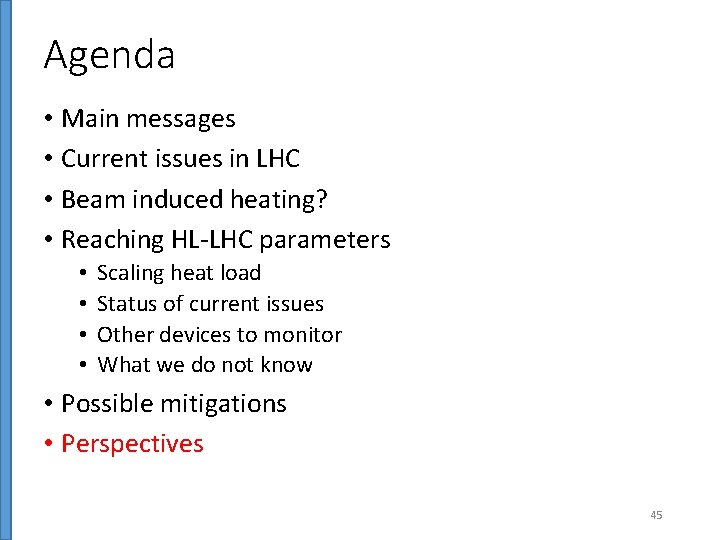 Agenda

• Main messages
• Current issues in LHC
• Beam induced heating?
• Reaching HL-LHC parameters
  • Scaling heat load
  • Status of current issues
  • Other devices to monitor
  • What we do not know
• Possible mitigations
• Perspectives

45